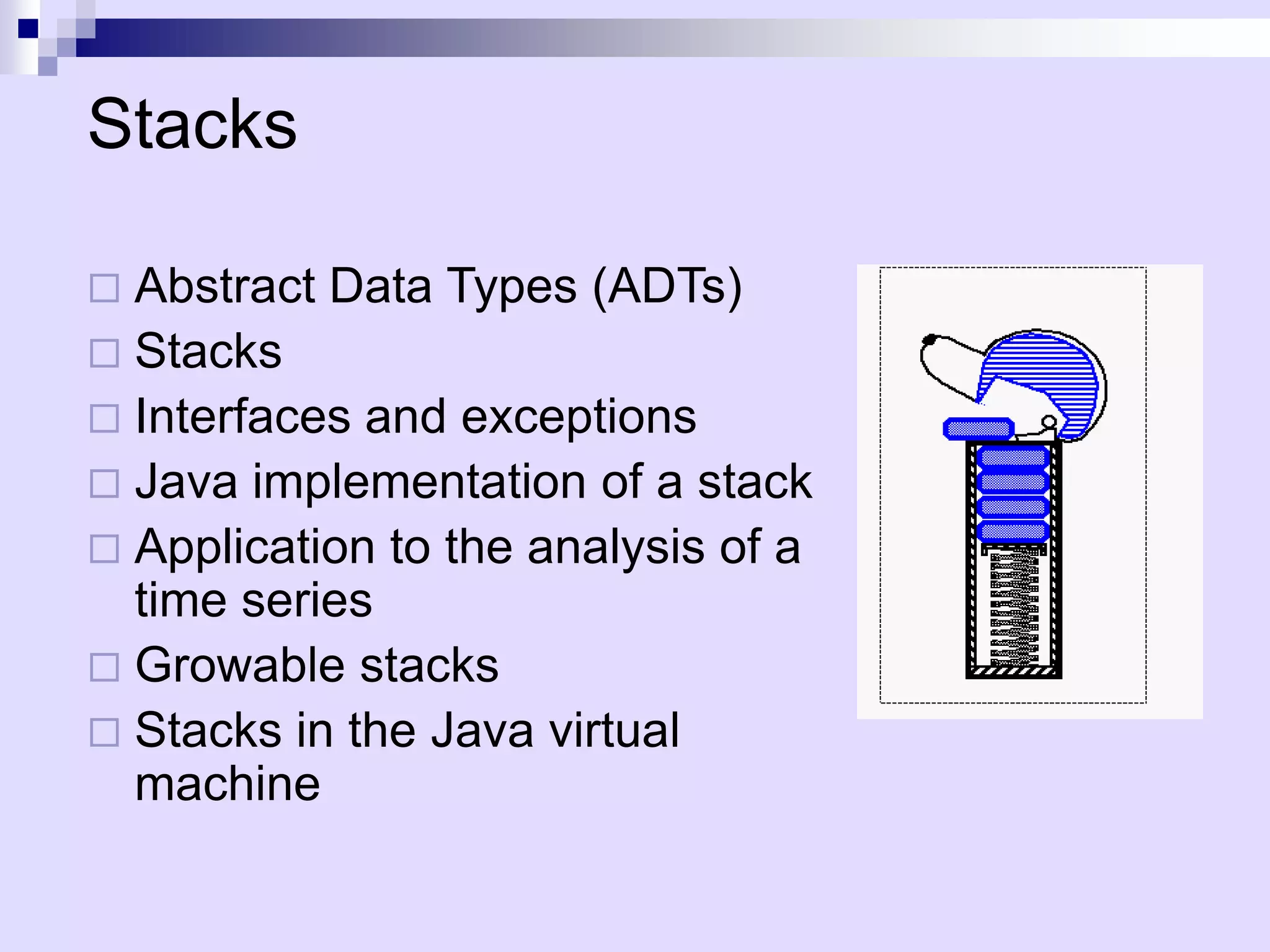 Stacks

□ Abstract Data Types (ADTs)
□ Stacks
□ Interfaces and exceptions
□ Java implementation of a stack
□ Application to the analysis of a time series
□ Growable stacks
□ Stacks in the Java virtual machine